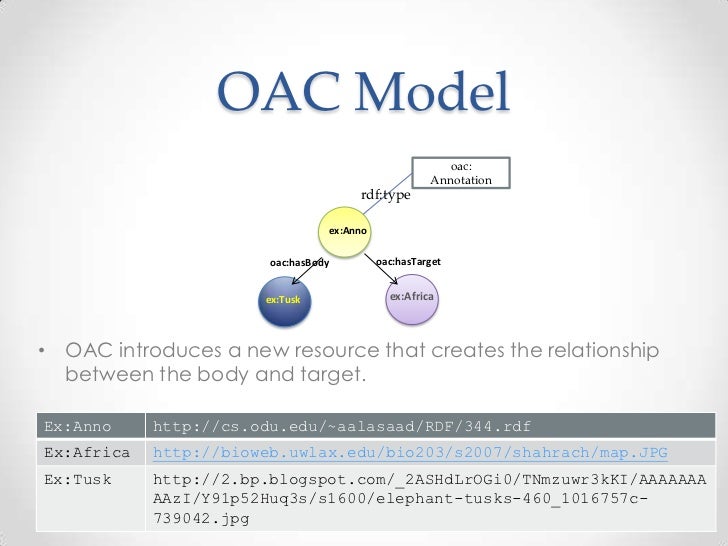 OAC Model

oac:
Annotation

rdf:type

ex:Anno

oac:hasBody

oac:hasTarget

ex:Tusk

ex:Africa

• OAC introduces a new resource that creates the relationship between the body and target.

| Ex:Anno | http://cs.odu.edu/~aalasaad/RDF/344.rdf |
|---|---|
| Ex:Africa | http://bioweb.uwlax.edu/bio203/s2007/shahrach/map.JPG |
| Ex:Tusk | http://2.bp.blogspot.com/_2ASHdLrOGi0/TNmzuwr3kKI/AAAAAAAAAzI/Y91p52Huq3s/s1600/elephant-tusks-460_1016757c-739042.jpg |